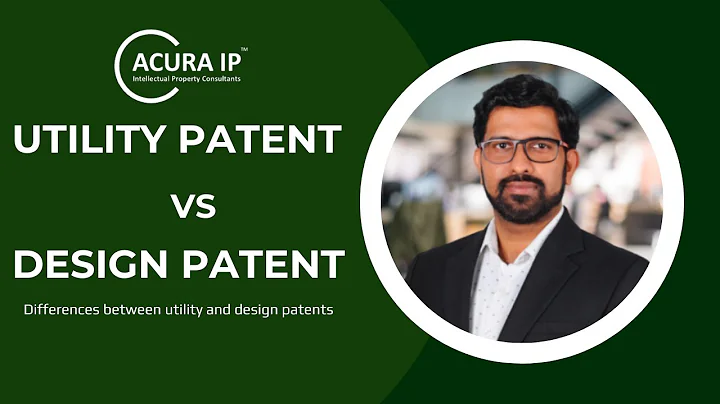 ACURA IP™
Intellectual Property Consultants

UTILITY PATENT
VS
DESIGN PATENT

Differences between utility and design patents